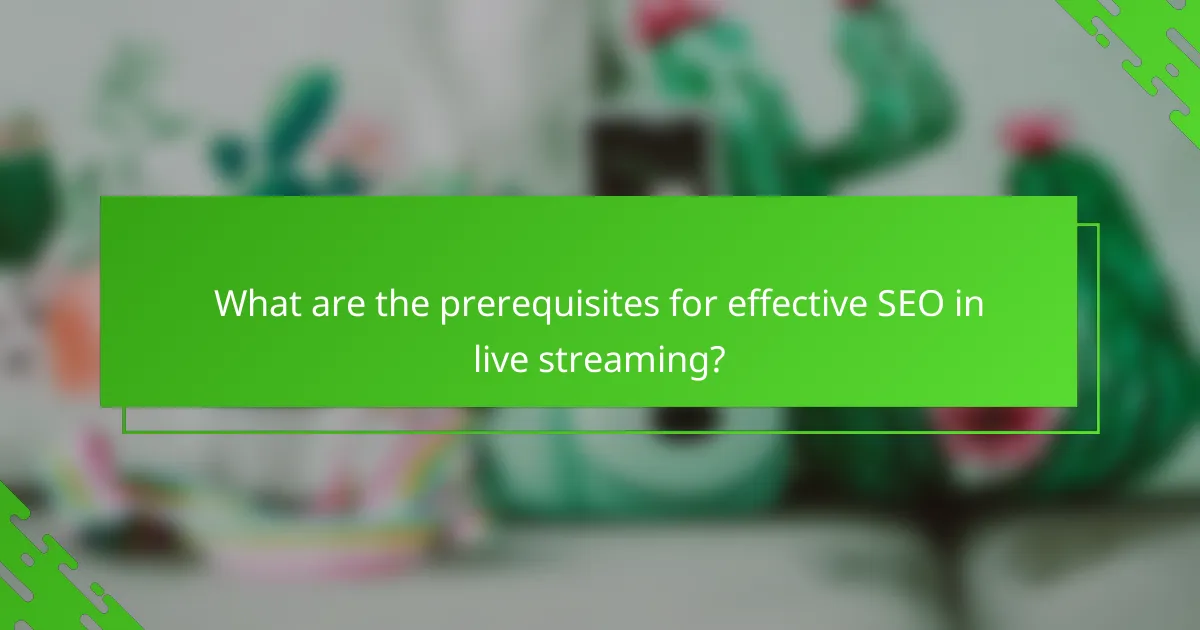 What are the prerequisites for effective SEO in live streaming?